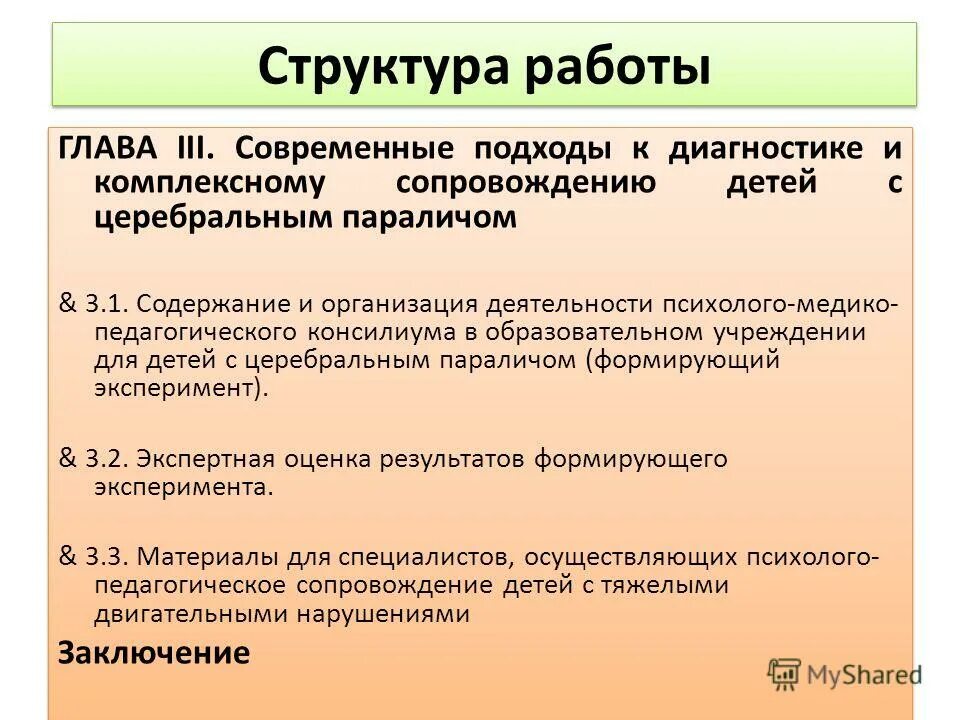 Структура работы

ГЛАВА III. Современные подходы к диагностике и комплексному сопровождению детей с церебральным параличом

& 3.1. Содержание и организация деятельности психолого-медико-педагогического консилиума в образовательном учреждении для детей с церебральным параличом (формирующий эксперимент).

& 3.2. Экспертная оценка результатов формирующего эксперимента.

& 3.3. Материалы для специалистов, осуществляющих психолого-педагогическое сопровождение детей с тяжелыми двигательными нарушениями

Заключение

MyShared